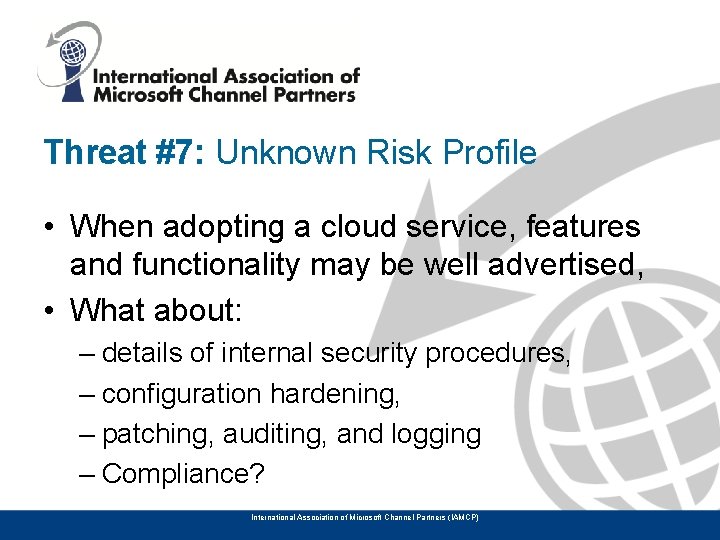 International Association of Microsoft Channel Partners

Threat #7: Unknown Risk Profile

• When adopting a cloud service, features and functionality may be well advertised,
• What about:
– details of internal security procedures,
– configuration hardening,
– patching, auditing, and logging
– Compliance?

International Association of Microsoft Channel Partners (IAMCP)